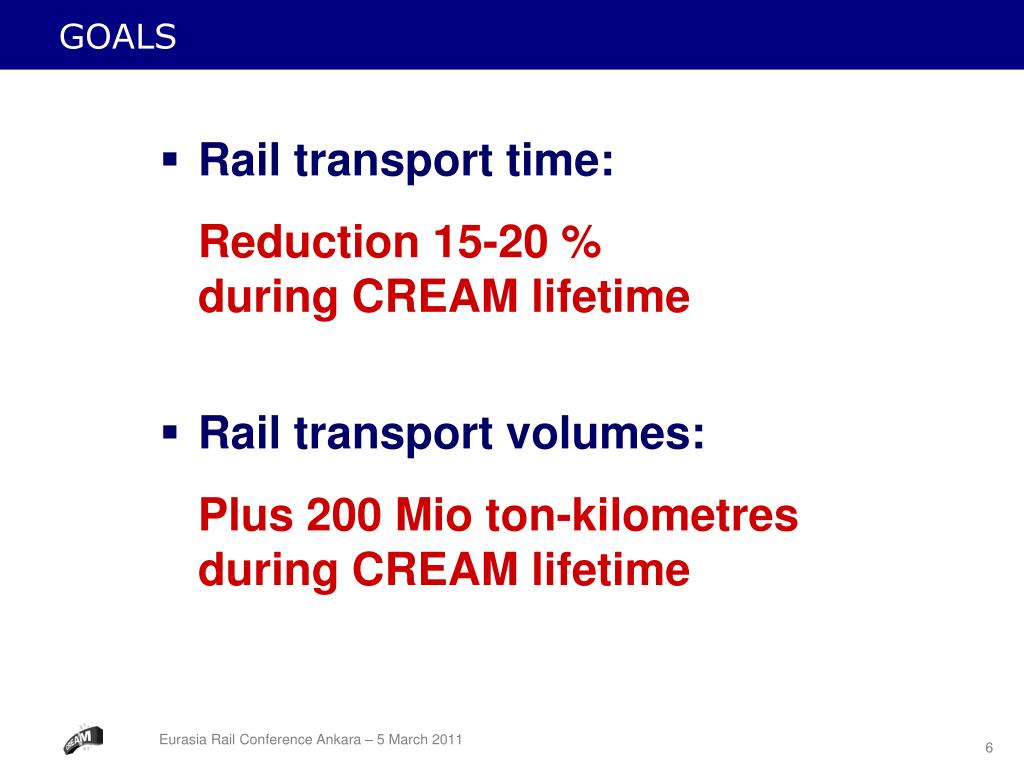 GOALS

▪ Rail transport time:

Reduction 15-20 %
during CREAM lifetime

▪ Rail transport volumes:

Plus 200 Mio ton-kilometres
during CREAM lifetime

CREAM

Eurasia Rail Conference Ankara – 5 March 2011

6